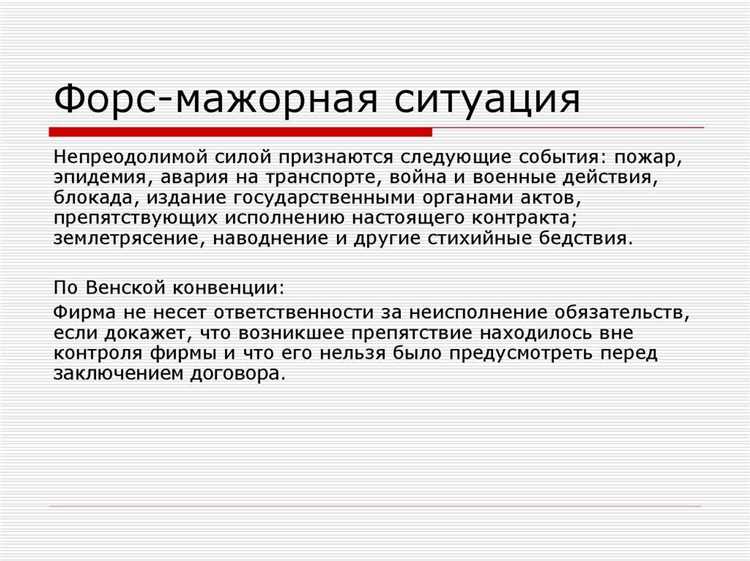 Форс-мажорная ситуация

Непреодолимой силой признаются следующие события: пожар, эпидемия, авария на транспорте, война и военные действия, блокада, издание государственными органами актов, препятствующих исполнению настоящего контракта; землетрясение, наводнение и другие стихийные бедствия.

По Венской конвенции:

Фирма не несет ответственности за неисполнение обязательств, если докажет, что возникшее препятствие находилось вне контроля фирмы и что его нельзя было предусмотреть перед заключением договора.